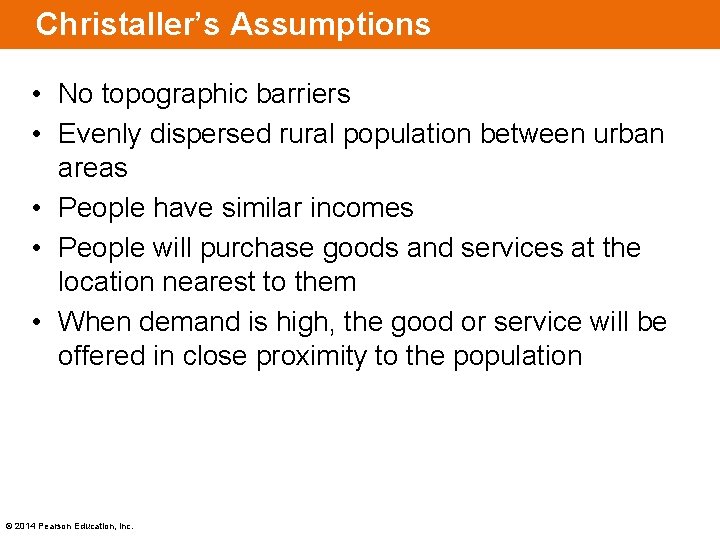 Christaller's Assumptions

• No topographic barriers
• Evenly dispersed rural population between urban areas
• People have similar incomes
• People will purchase goods and services at the location nearest to them
• When demand is high, the good or service will be offered in close proximity to the population

© 2014 Pearson Education, Inc.